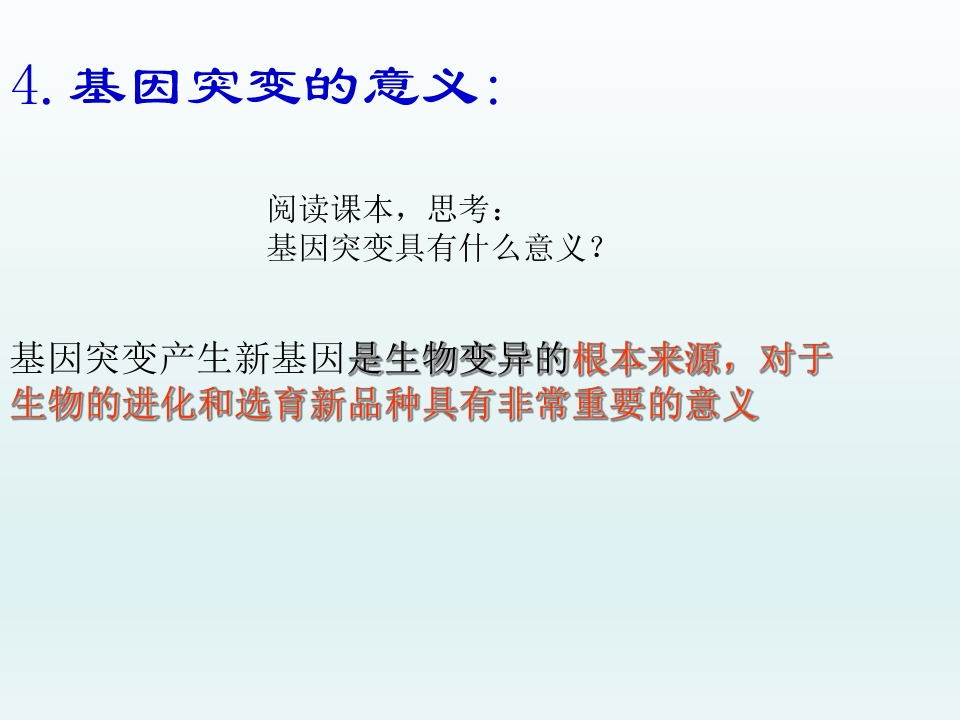 4. 基因突变的意义：

阅读课本，思考：
基因突变具有什么意义？

基因突变产生新基因是生物变异的根本来源，对于生物的进化和选育新品种具有非常重要的意义